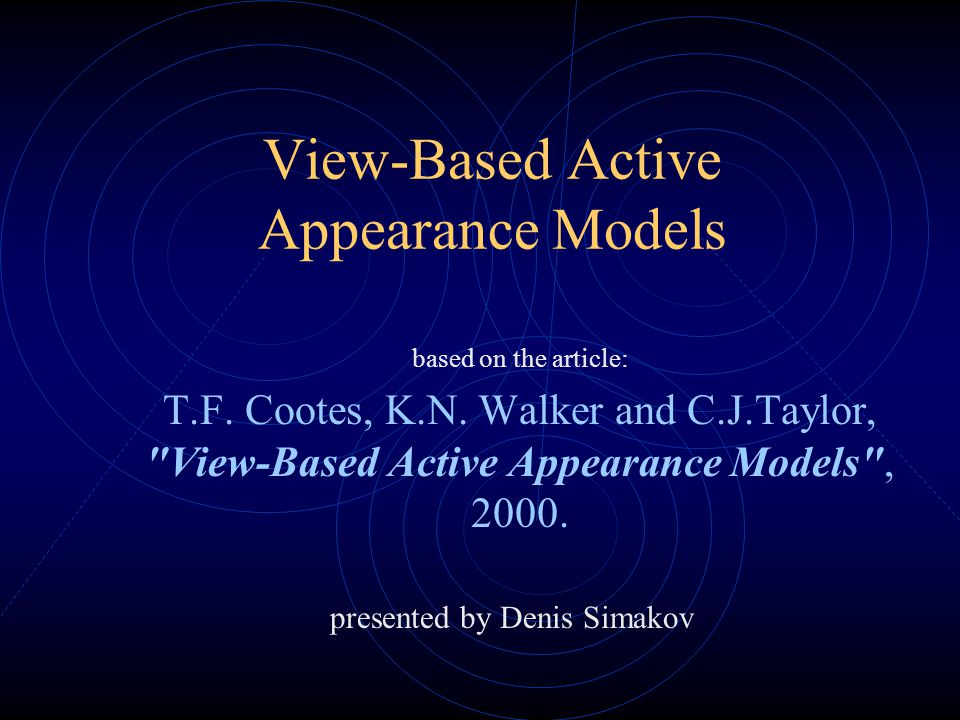 View-Based Active Appearance Models

based on the article:

T.F. Cootes, K.N. Walker and C.J.Taylor, "View-Based Active Appearance Models", 2000.

presented by Denis Simakov